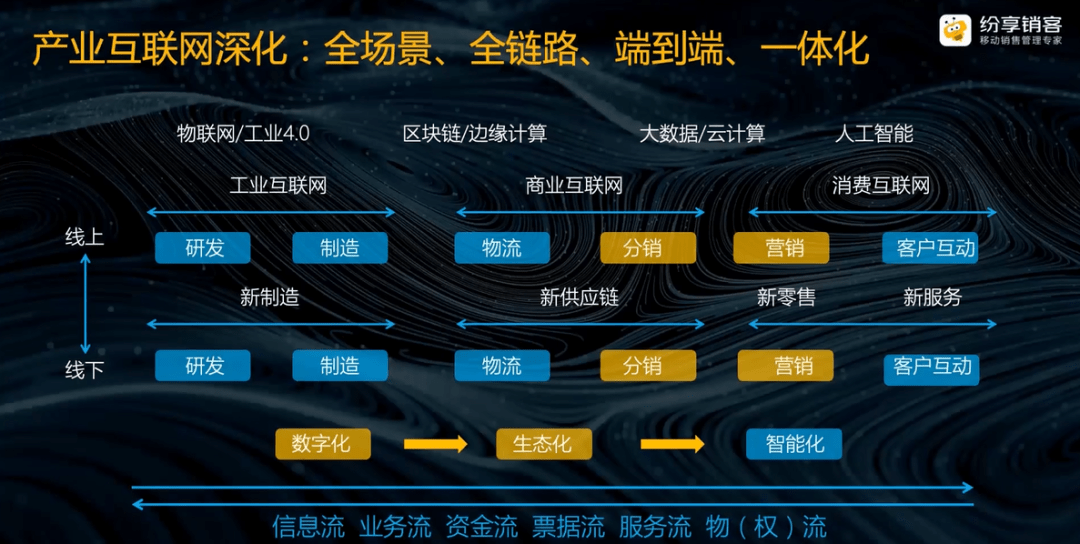 产业互联网深化：全场景、全链路、端到端、一体化

纷享销客
移动销售管理专家

物联网/工业4.0　区块链/边缘计算　大数据/云计算　人工智能

工业互联网　商业互联网　消费互联网

线上

研发　制造　物流　分销　营销　客户互动

新制造　新供应链　新零售　新服务

线下

研发　制造　物流　分销　营销　客户互动

数字化　生态化　智能化

信息流　业务流　资金流　票据流　服务流　物（权）流